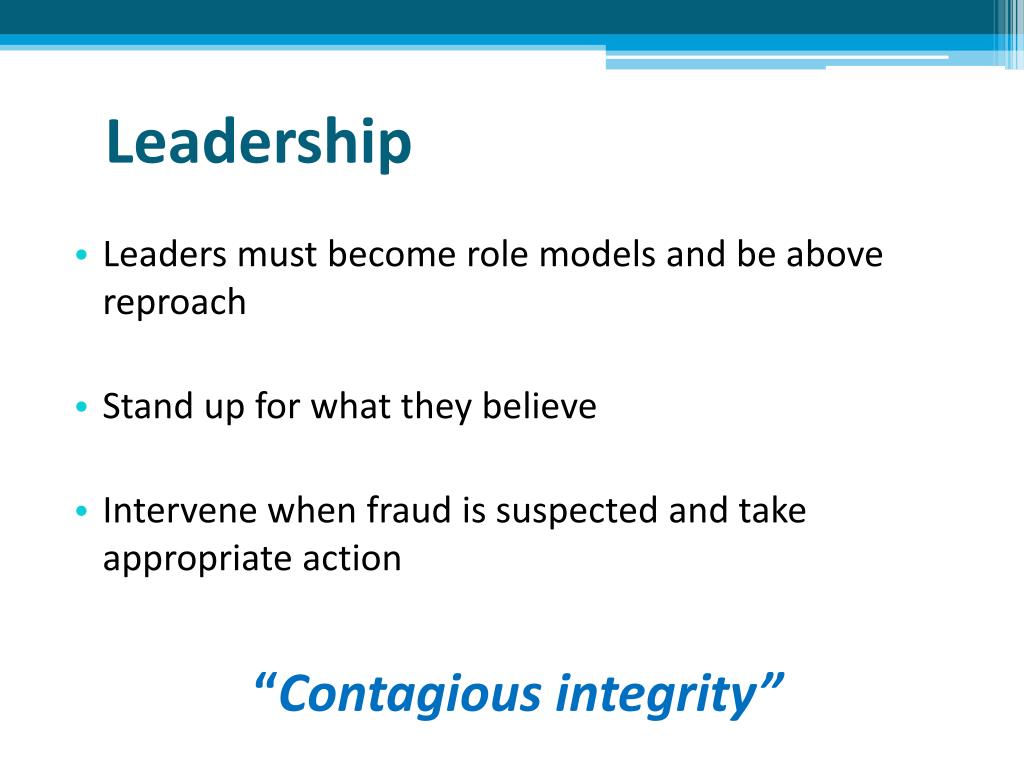 Leadership

• Leaders must become role models and be above reproach

• Stand up for what they believe

• Intervene when fraud is suspected and take appropriate action

“Contagious integrity”